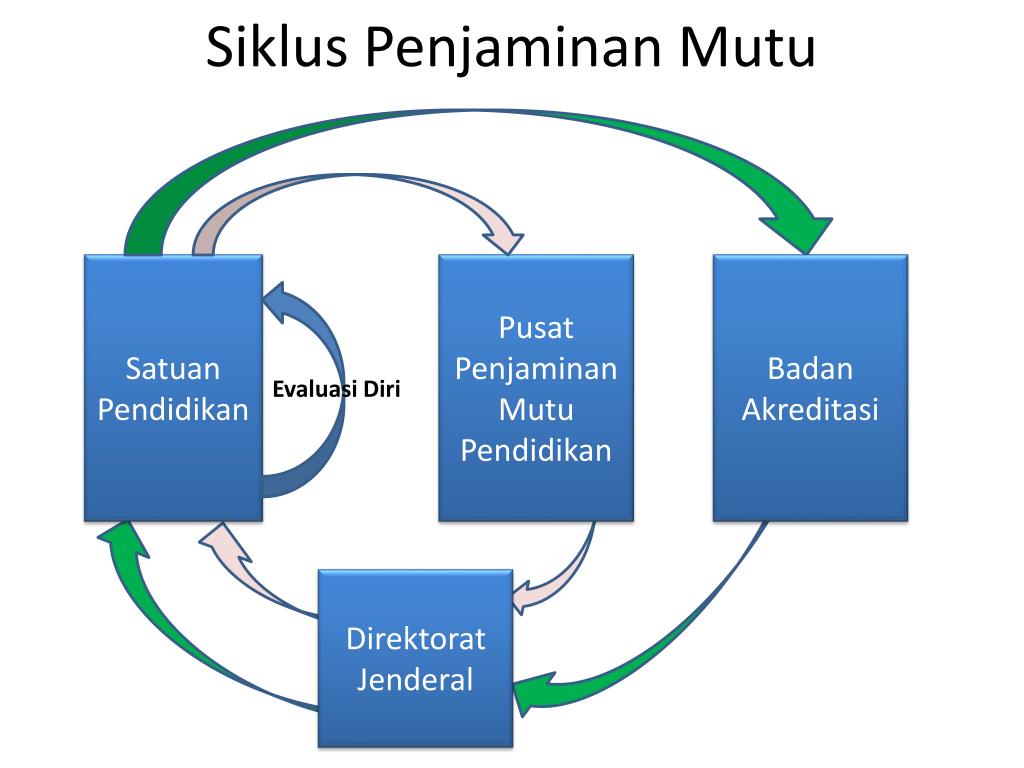 Siklus Penjaminan Mutu

Satuan Pendidikan

Evaluasi Diri

Pusat Penjaminan Mutu Pendidikan

Badan Akreditasi

Direktorat Jenderal